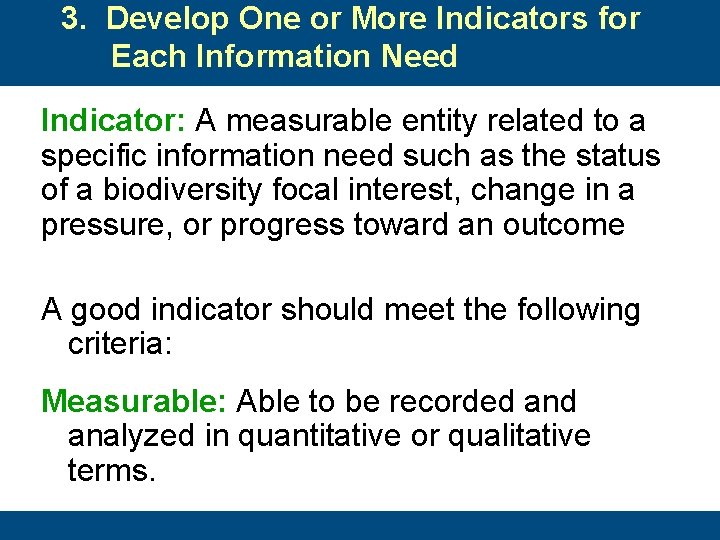 3. Develop One or More Indicators for Each Information Need

Indicator: A measurable entity related to a specific information need such as the status of a biodiversity focal interest, change in a pressure, or progress toward an outcome

A good indicator should meet the following criteria:

Measurable: Able to be recorded and analyzed in quantitative or qualitative terms.